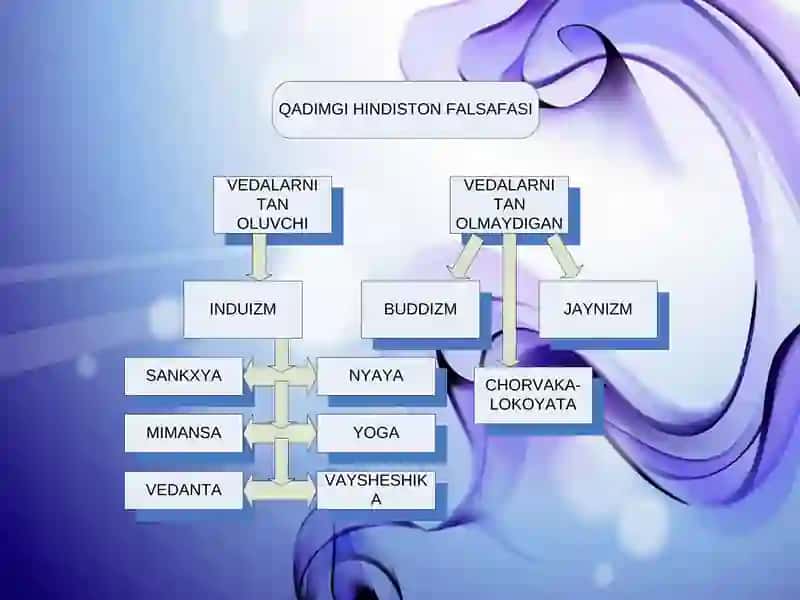 QADIMGI HINDISTON FALSAFASI

VEDALARNI TAN OLUVCHI

VEDALARNI TAN OLMAYDIGAN

INDUIZM

BUDDIZM

JAYNIZM

SANKXYA

NYAYA

CHORVAKA-LOKOYATA

MIMANSA

YOGA

VEDANTA

VAYSHESHIKA